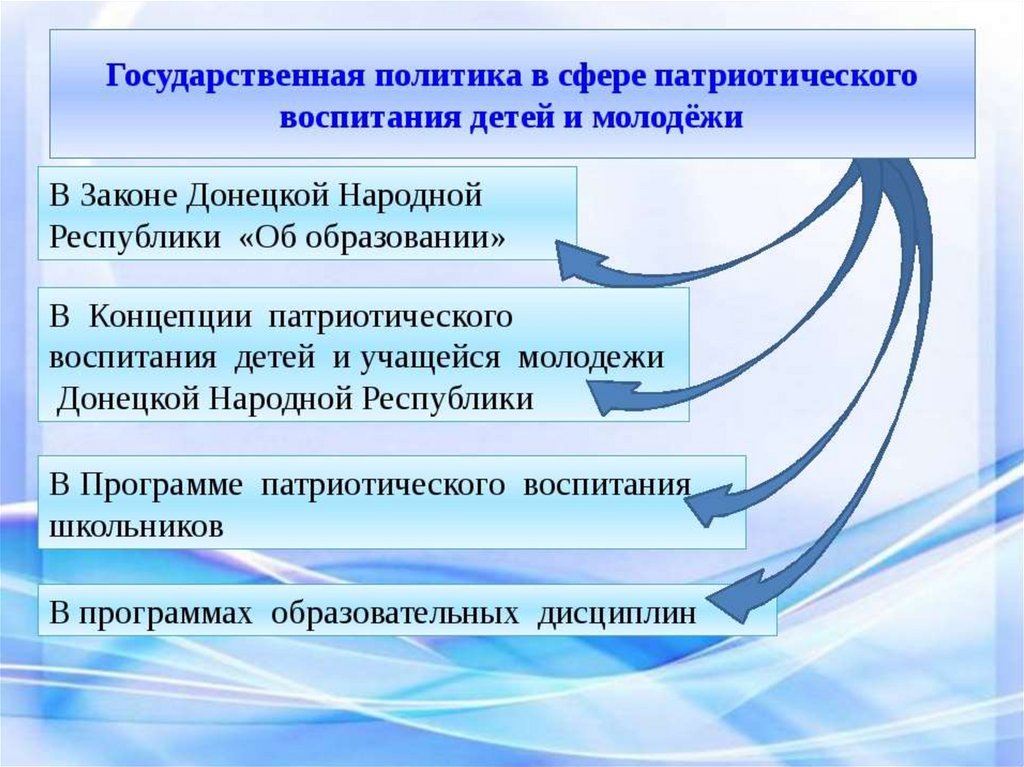 Государственная политика в сфере патриотического воспитания детей и молодёжи

В Законе Донецкой Народной Республики «Об образовании»

В Концепции патриотического воспитания детей и учащейся молодежи Донецкой Народной Республики

В Программе патриотического воспитания школьников

В программах образовательных дисциплин